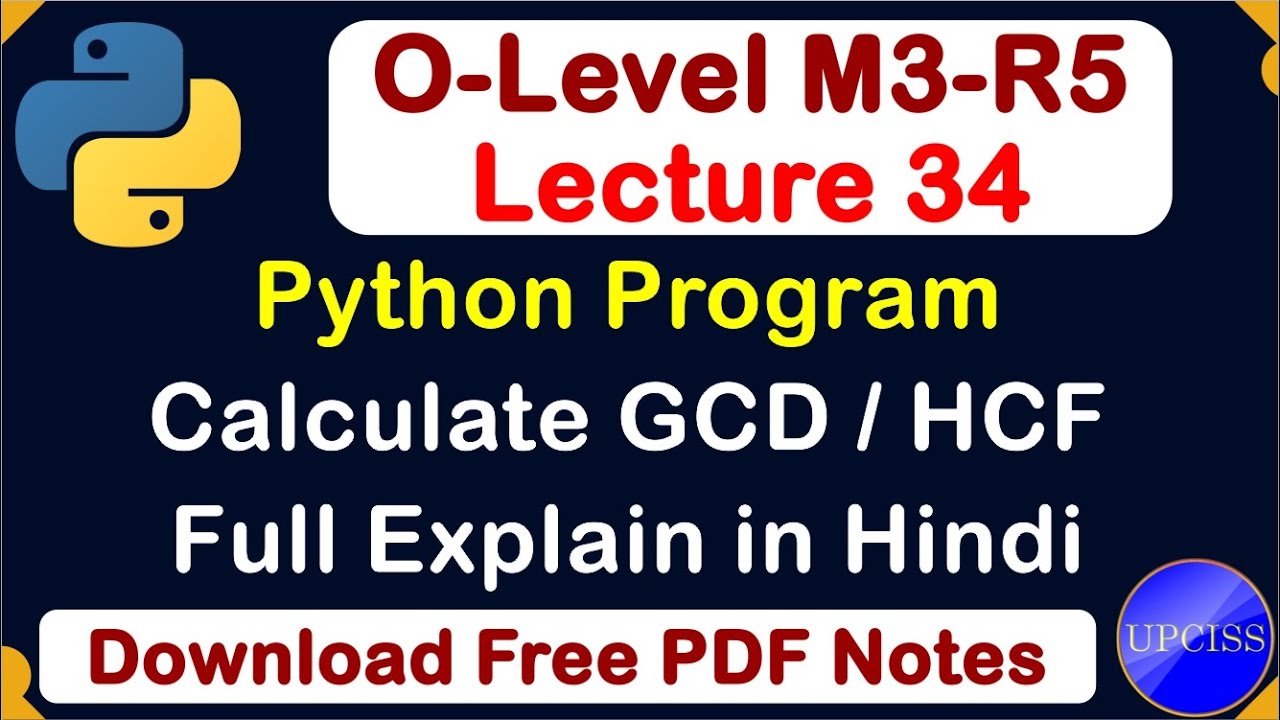 O-Level M3-R5
Lecture 34

Python Program

Calculate GCD / HCF

Full Explain in Hindi

Download Free PDF Notes

UPCISS